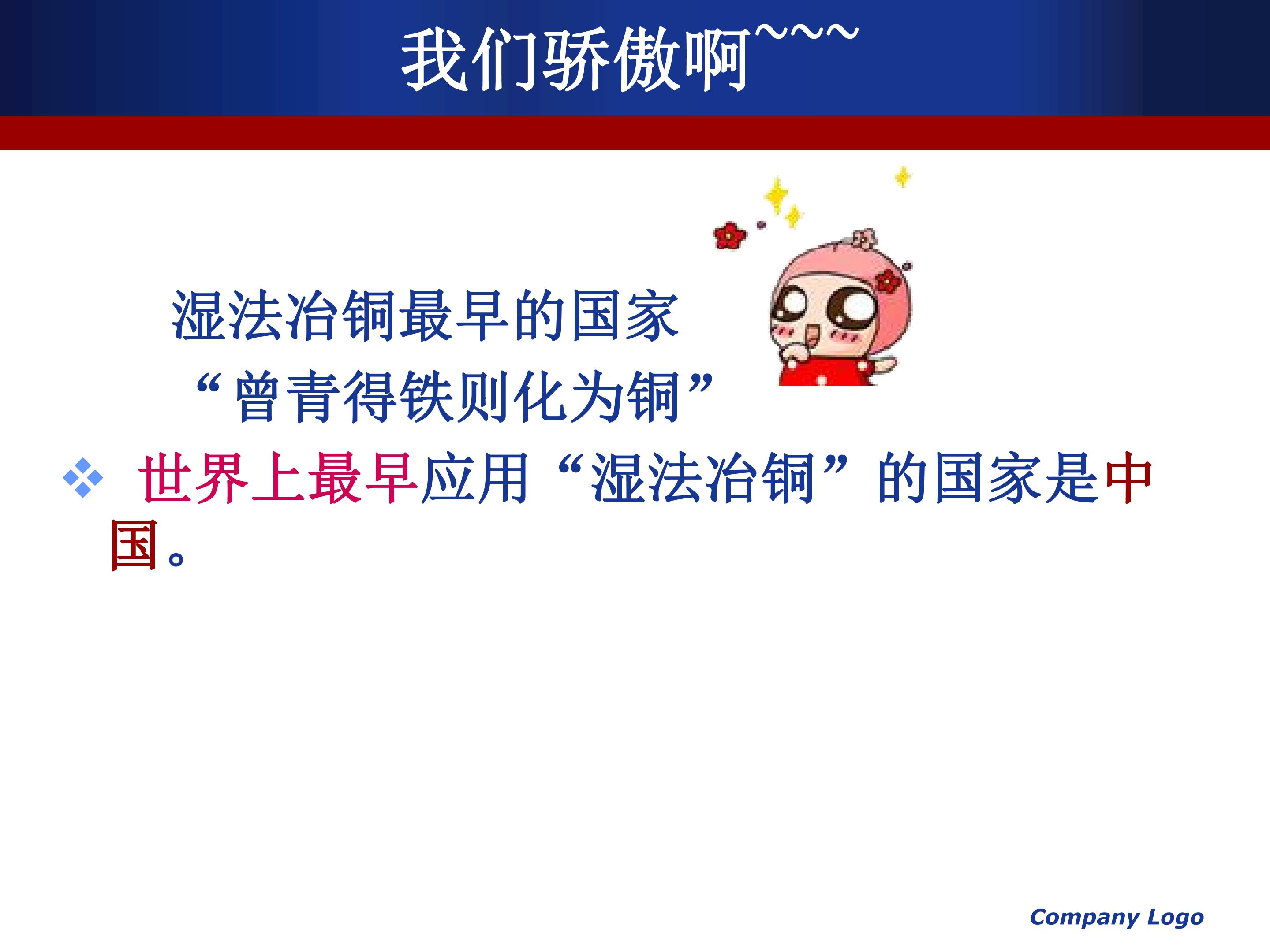 我们骄傲啊~~~

湿法冶铜最早的国家

“曾青得铁则化为铜”

❖ 世界上最早应用“湿法冶铜”的国家是中国。

Company Logo